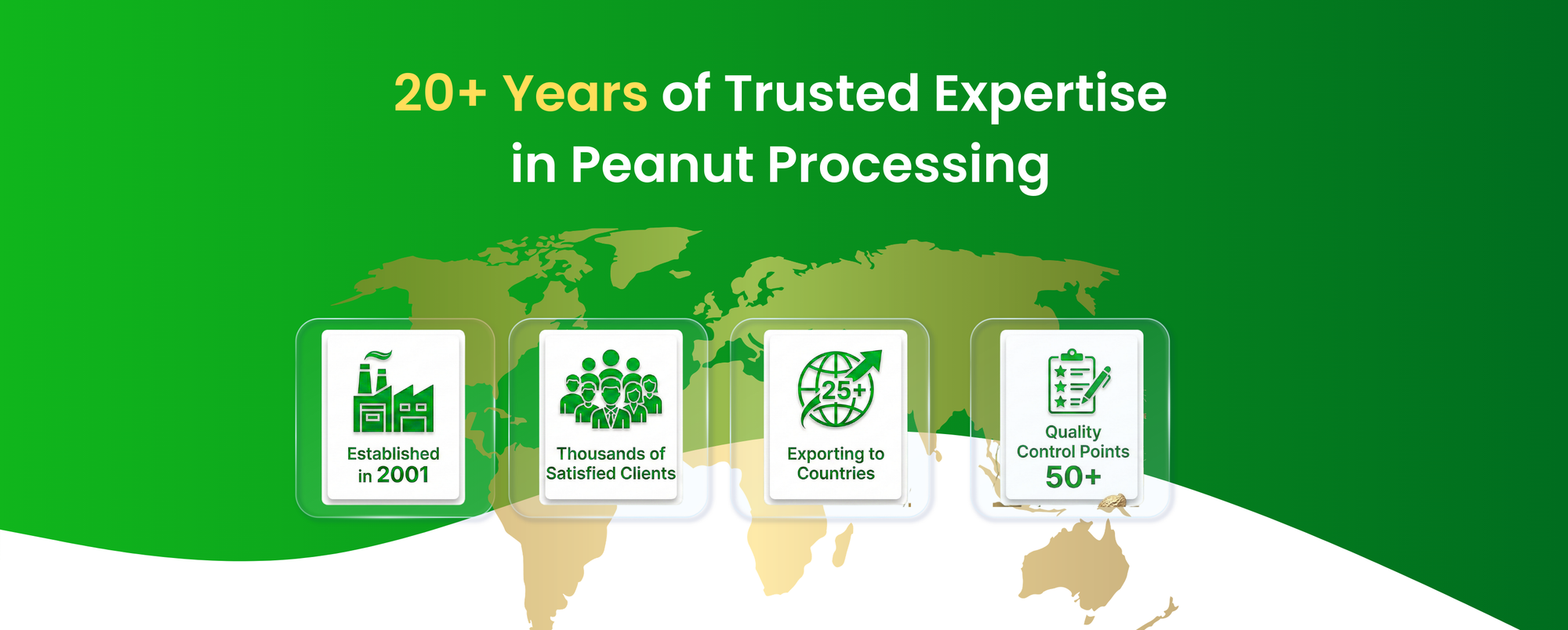 20+ Years of Trusted Expertise in Peanut Processing

Established in 2001

Thousands of Satisfied Clients

25+

Exporting to Countries

Quality Control Points 50+